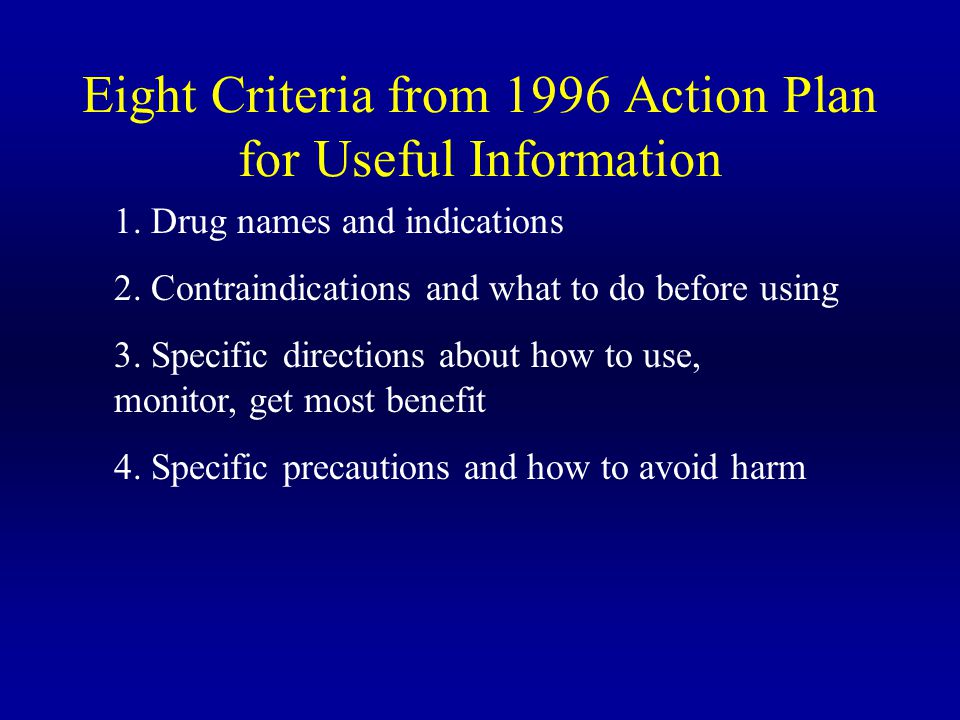 Eight Criteria from 1996 Action Plan for Useful Information

1. Drug names and indications

2. Contraindications and what to do before using

3. Specific directions about how to use, monitor, get most benefit

4. Specific precautions and how to avoid harm